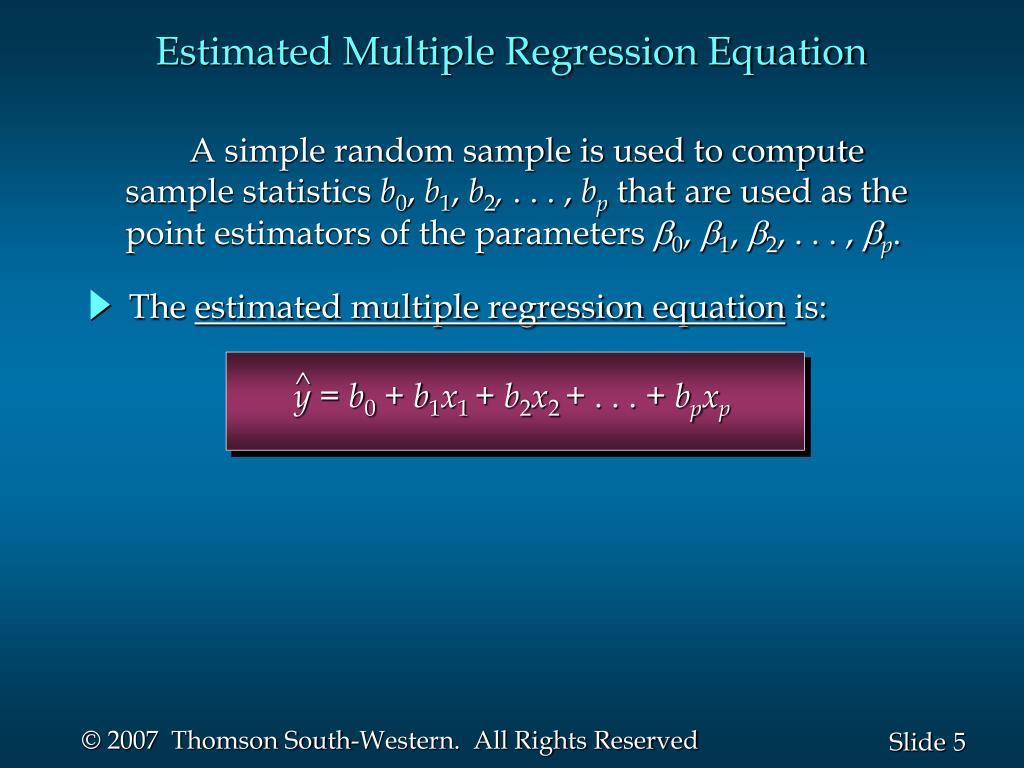 Estimated Multiple Regression Equation

A simple random sample is used to compute sample statistics $b_0, b_1, b_2, \ldots, b_p$ that are used as the point estimators of the parameters $\beta_0, \beta_1, \beta_2, \ldots, \beta_p$.

The estimated multiple regression equation is:

$\hat{y} = b_0 + b_1x_1 + b_2x_2 + \ldots + b_px_p$

© 2007 Thomson South-Western. All Rights Reserved

Slide 5